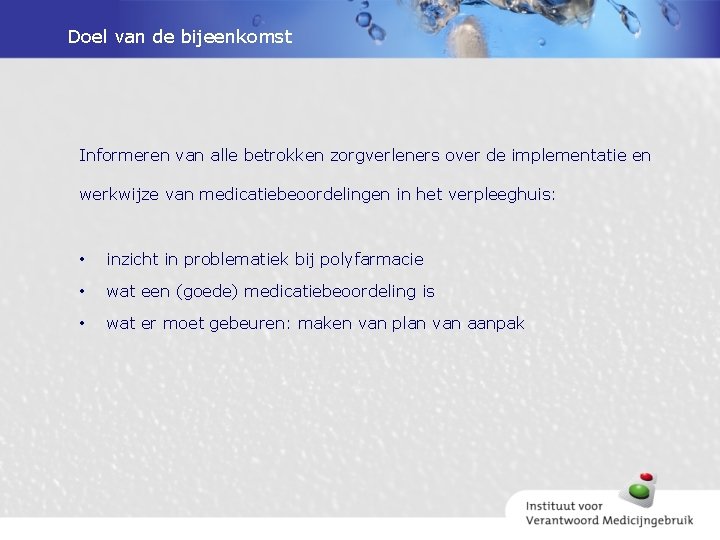 Doel van de bijeenkomst

Informeren van alle betrokken zorgverleners over de implementatie en werkwijze van medicatiebeoordelingen in het verpleeghuis:

• inzicht in problematiek bij polyfarmacie
• wat een (goede) medicatiebeoordeling is
• wat er moet gebeuren: maken van plan van aanpak

Instituut voor Verantwoord Medicijngebruik